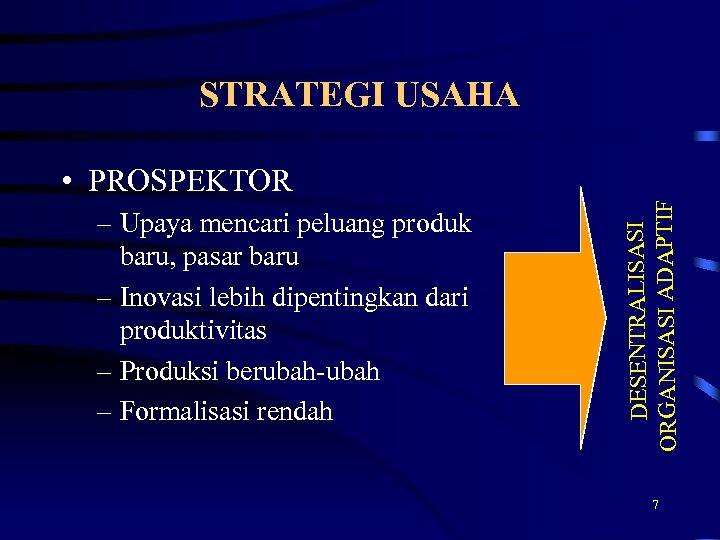 STRATEGI USAHA

• PROSPEKTOR

– Upaya mencari peluang produk baru, pasar baru

– Inovasi lebih dipentingkan dari produktivitas

– Produksi berubah-ubah

– Formalisasi rendah

DESENTRALISASI
ORGANISASI ADAPTIF

7